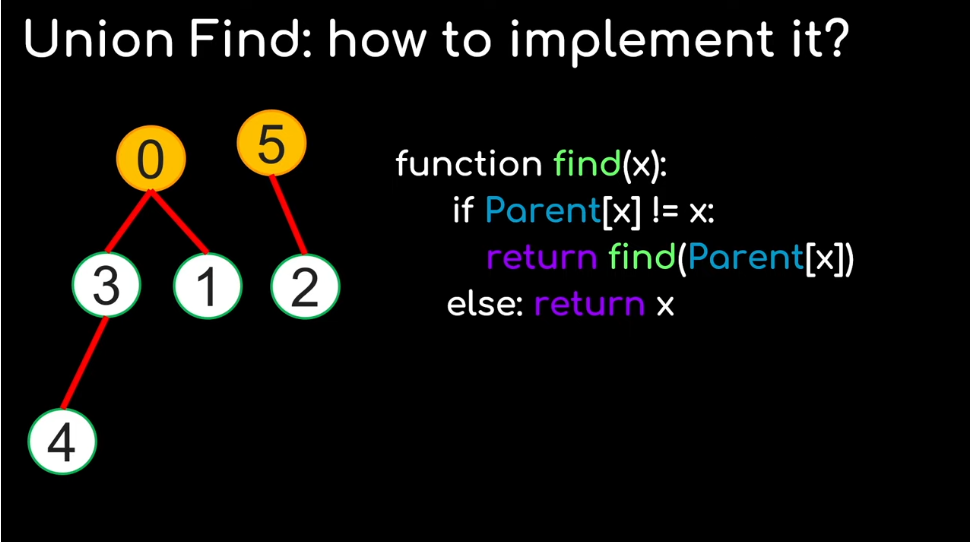 Union Find: how to implement it?

0
5
3
1
2
4

function find(x):
if Parent[x] != x:
return find(Parent[x])
else: return x